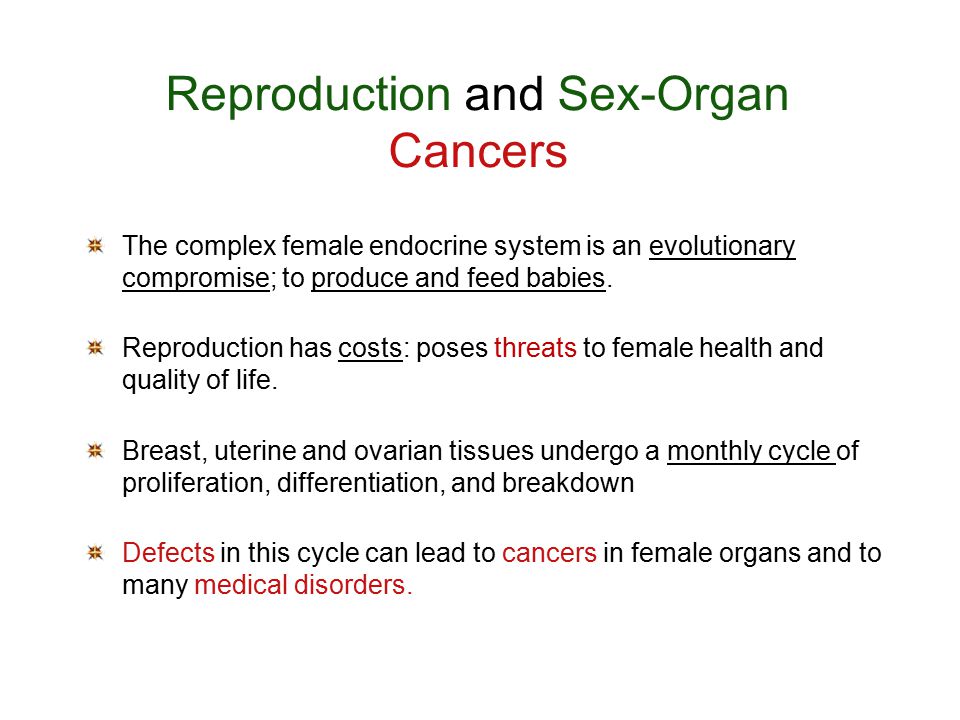 Reproduction and Sex-Organ Cancers

The complex female endocrine system is an evolutionary compromise; to produce and feed babies.

Reproduction has costs: poses threats to female health and quality of life.

Breast, uterine and ovarian tissues undergo a monthly cycle of proliferation, differentiation, and breakdown

Defects in this cycle can lead to cancers in female organs and to many medical disorders.